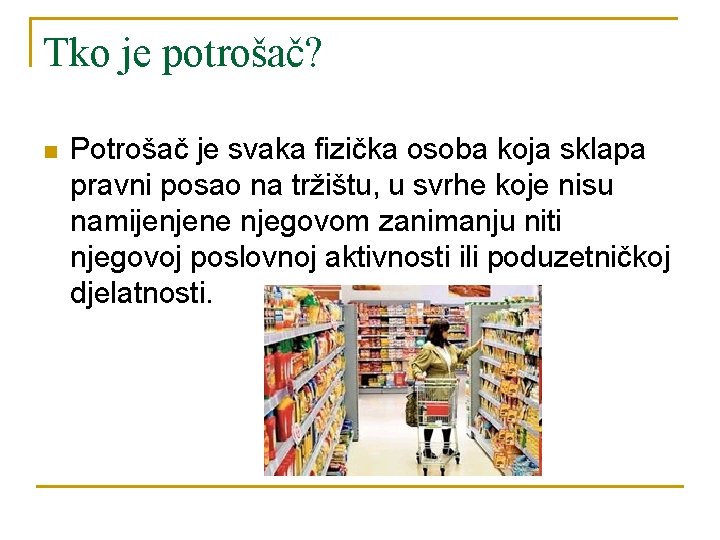 Tko je potrošač?

Potrošač je svaka fizička osoba koja sklapa pravni posao na tržištu, u svrhe koje nisu namijenjene njegovom zanimanju niti njegovoj poslovnoj aktivnosti ili poduzetničkoj djelatnosti.